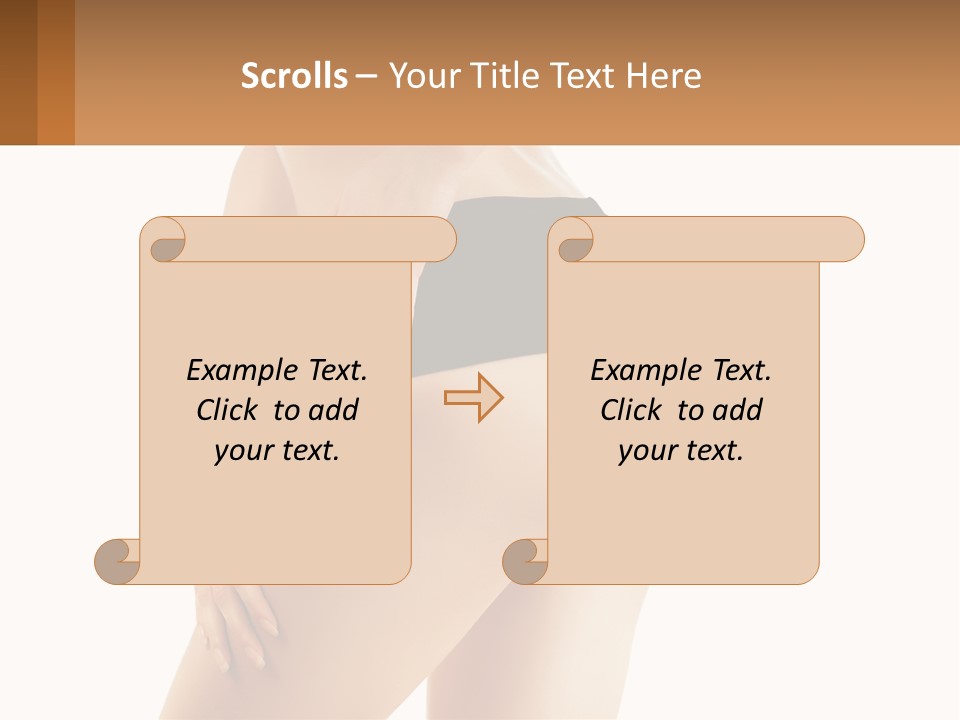 Scrolls – Your Title Text Here

Example Text. Click to add your text.

Example Text. Click to add your text.